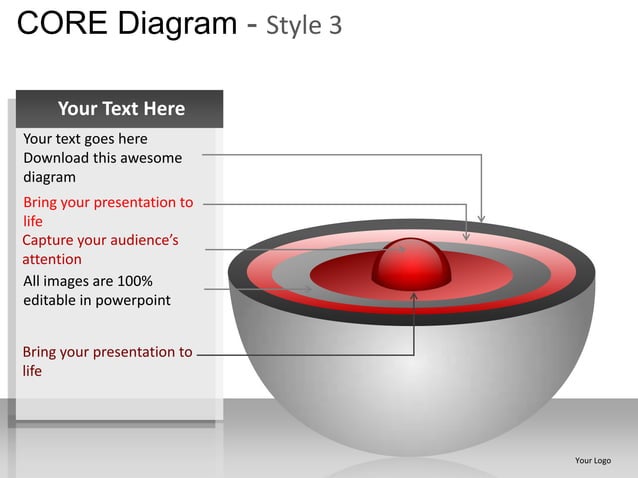 CORE Diagram - Style 3

Your Text Here

Your text goes here
Download this awesome diagram

Bring your presentation to life

Capture your audience's attention

All images are 100% editable in powerpoint

Bring your presentation to life

Your Logo